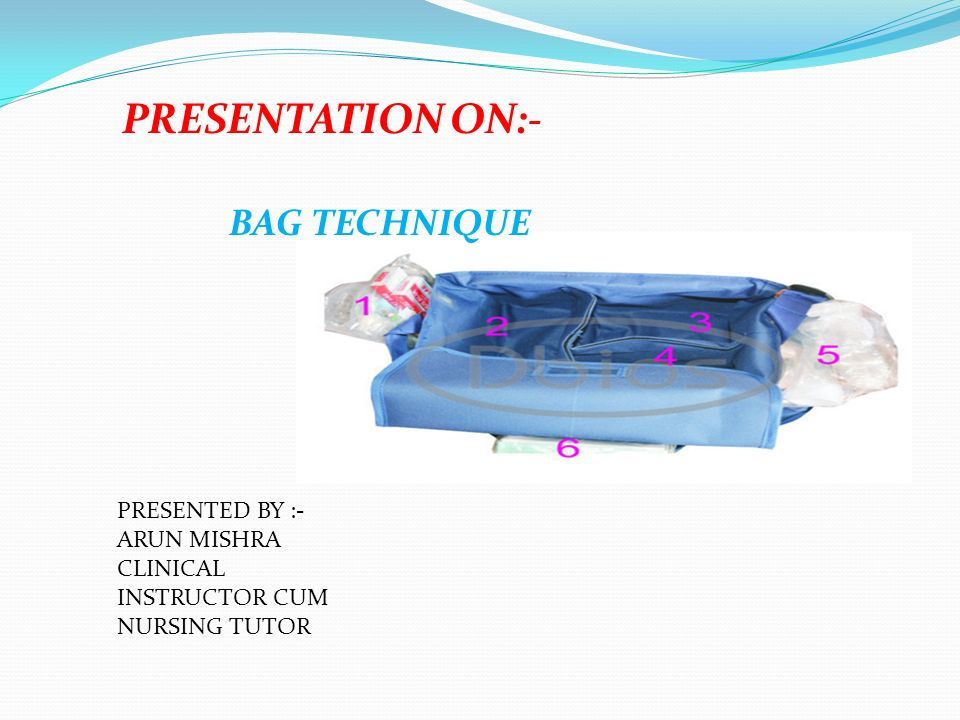 PRESENTATION ON:-

BAG TECHNIQUE

1
2
3
4
5
6

PRESENTED BY :-
ARUN MISHRA
CLINICAL
INSTRUCTOR CUM
NURSING TUTOR